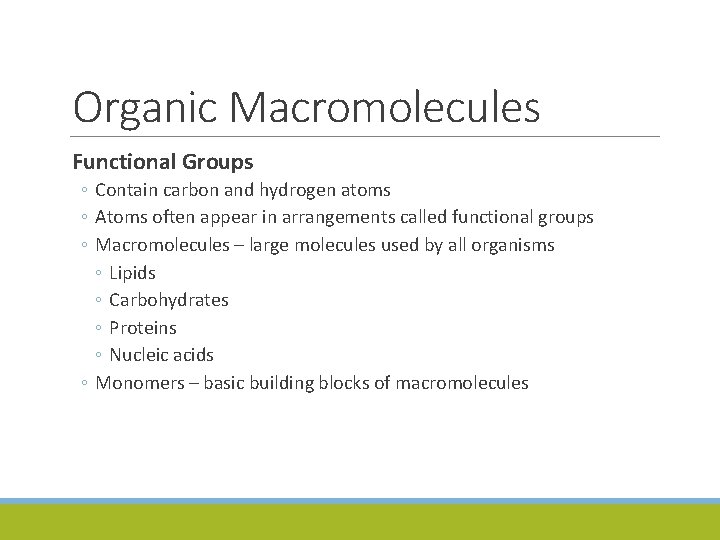 Organic Macromolecules

Functional Groups

◦ Contain carbon and hydrogen atoms
◦ Atoms often appear in arrangements called functional groups
◦ Macromolecules – large molecules used by all organisms
  ◦ Lipids
  ◦ Carbohydrates
  ◦ Proteins
  ◦ Nucleic acids
◦ Monomers – basic building blocks of macromolecules